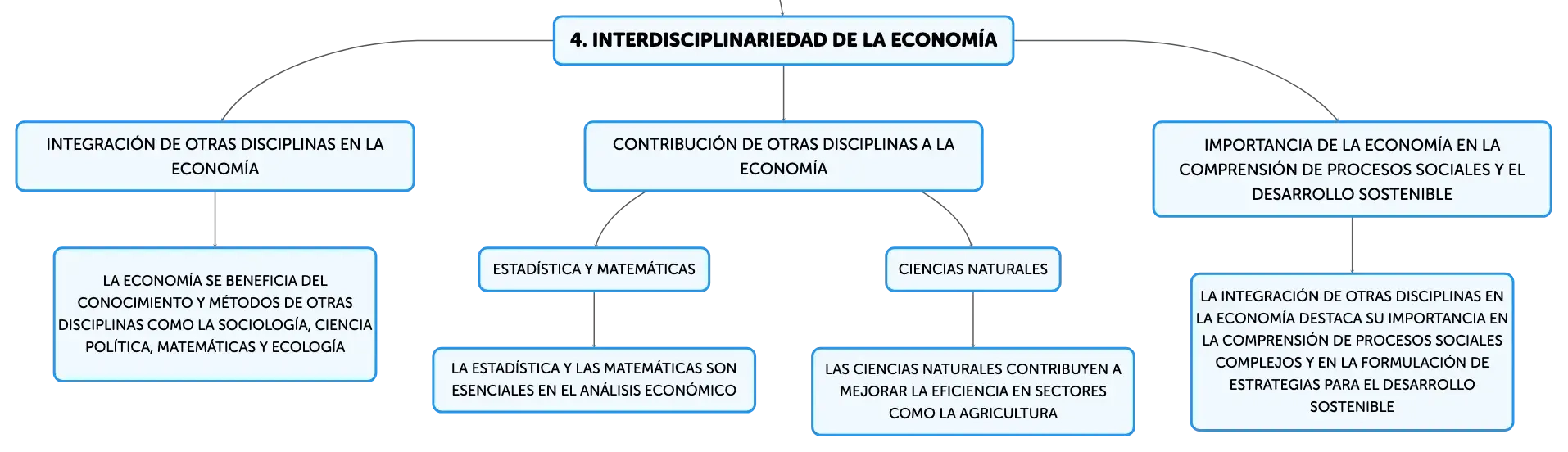 4. INTERDISCIPLINARIEDAD DE LA ECONOMÍA

INTEGRACIÓN DE OTRAS DISCIPLINAS EN LA ECONOMÍA

LA ECONOMÍA SE BENEFICIA DEL CONOCIMIENTO Y MÉTODOS DE OTRAS DISCIPLINAS COMO LA SOCIOLOGÍA, CIENCIA POLÍTICA, MATEMÁTICAS Y ECOLOGÍA

CONTRIBUCIÓN DE OTRAS DISCIPLINAS A LA ECONOMÍA

ESTADÍSTICA Y MATEMÁTICAS

LA ESTADÍSTICA Y LAS MATEMÁTICAS SON ESENCIALES EN EL ANÁLISIS ECONÓMICO

CIENCIAS NATURALES

LAS CIENCIAS NATURALES CONTRIBUYEN A MEJORAR LA EFICIENCIA EN SECTORES COMO LA AGRICULTURA

IMPORTANCIA DE LA ECONOMÍA EN LA COMPRENSIÓN DE PROCESOS SOCIALES Y EL DESARROLLO SOSTENIBLE

LA INTEGRACIÓN DE OTRAS DISCIPLINAS EN LA ECONOMÍA DESTACA SU IMPORTANCIA EN LA COMPRENSIÓN DE PROCESOS SOCIALES COMPLEJOS Y EN LA FORMULACIÓN DE ESTRATEGIAS PARA EL DESARROLLO SOSTENIBLE